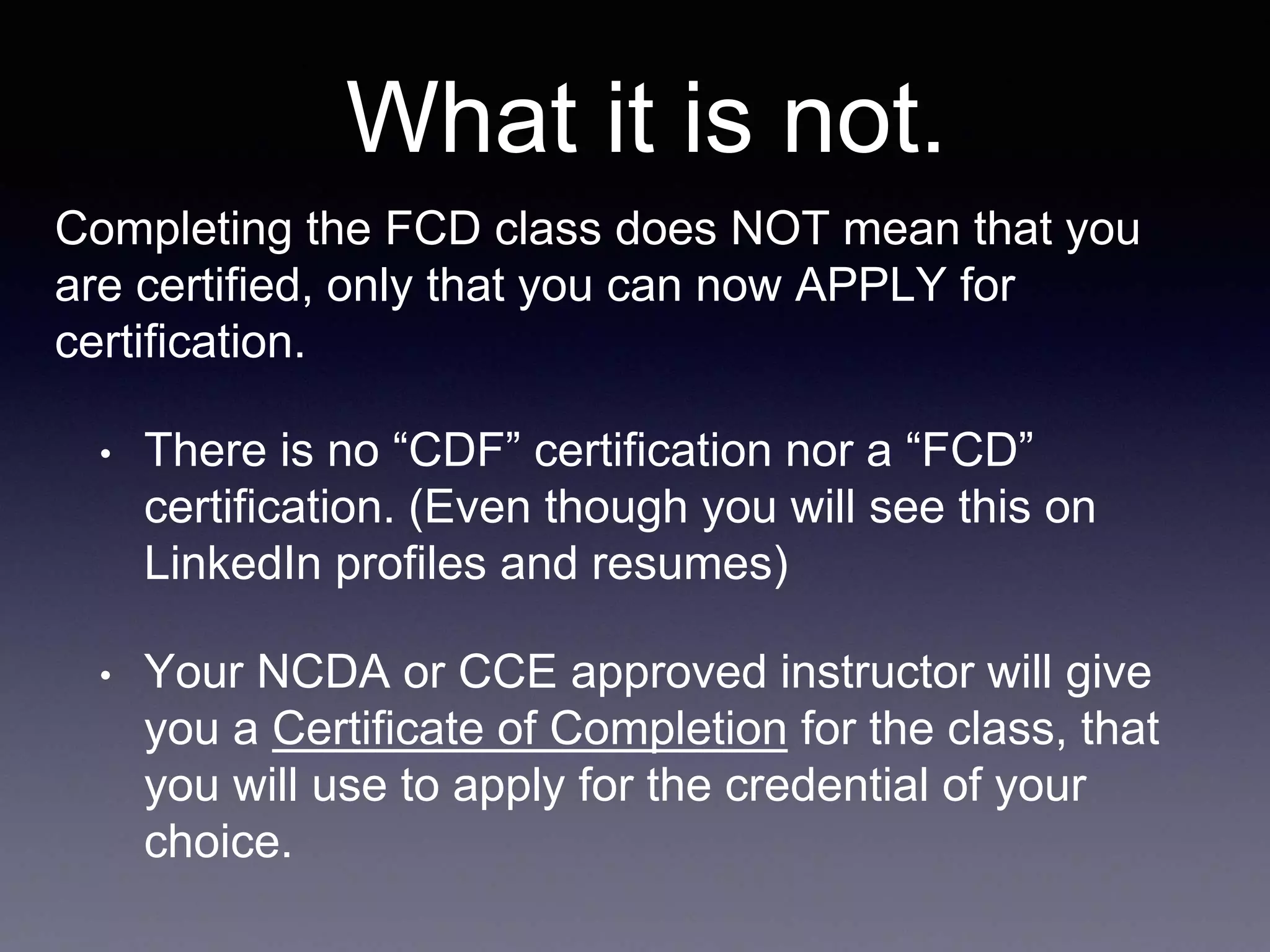 What it is not.

Completing the FCD class does NOT mean that you are certified, only that you can now APPLY for certification.

• There is no “CDF” certification nor a “FCD” certification. (Even though you will see this on LinkedIn profiles and resumes)

• Your NCDA or CCE approved instructor will give you a Certificate of Completion for the class, that you will use to apply for the credential of your choice.